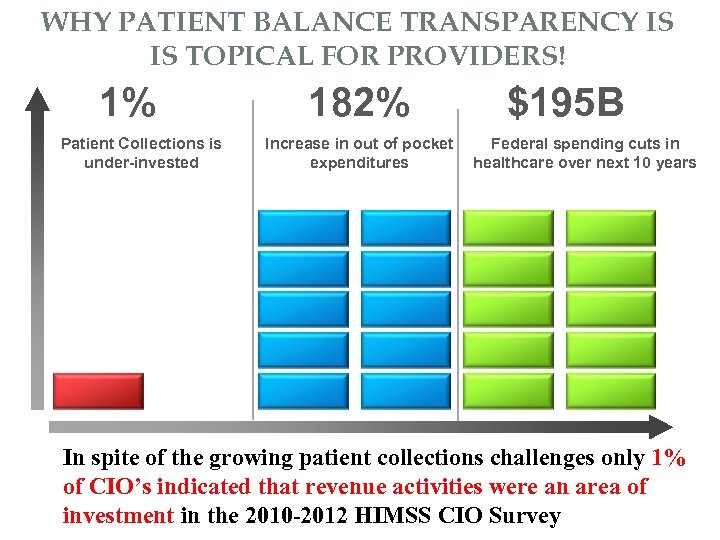 WHY PATIENT BALANCE TRANSPARENCY IS IS TOPICAL FOR PROVIDERS!

1%

Patient Collections is under-invested

182%

Increase in out of pocket expenditures

$195B

Federal spending cuts in healthcare over next 10 years

In spite of the growing patient collections challenges only 1% of CIO's indicated that revenue activities were an area of investment in the 2010-2012 HIMSS CIO Survey